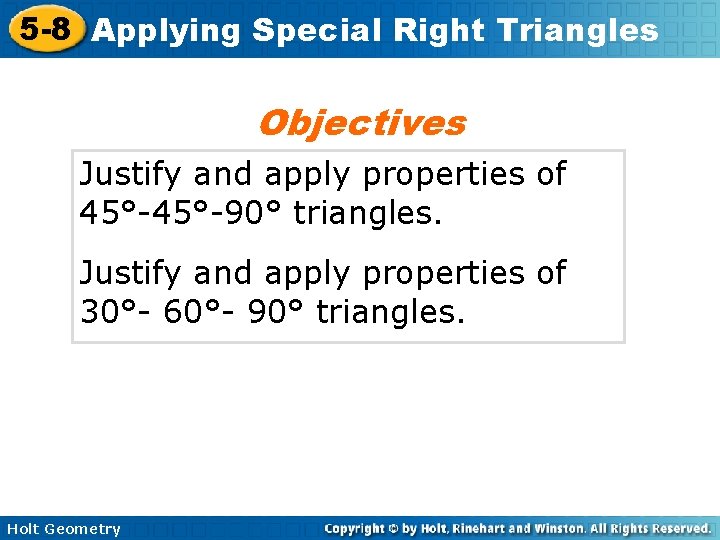 5-8 Applying Special Right Triangles

Objectives

Justify and apply properties of 45°-45°-90° triangles.

Justify and apply properties of 30°- 60°- 90° triangles.

Holt Geometry

Copyright © by Holt, Rinehart and Winston. All Rights Reserved.